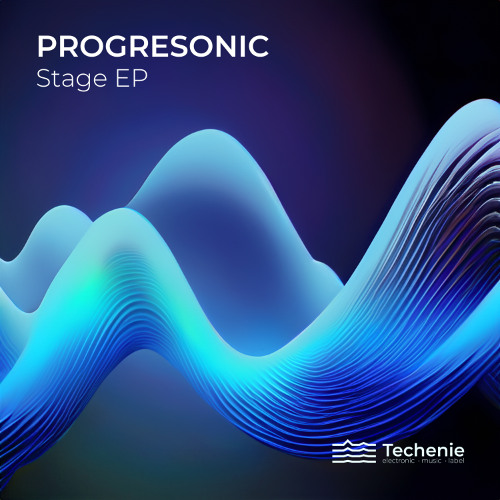 PROGRESONIC
Stage EP

Techenie
electronic · music · label